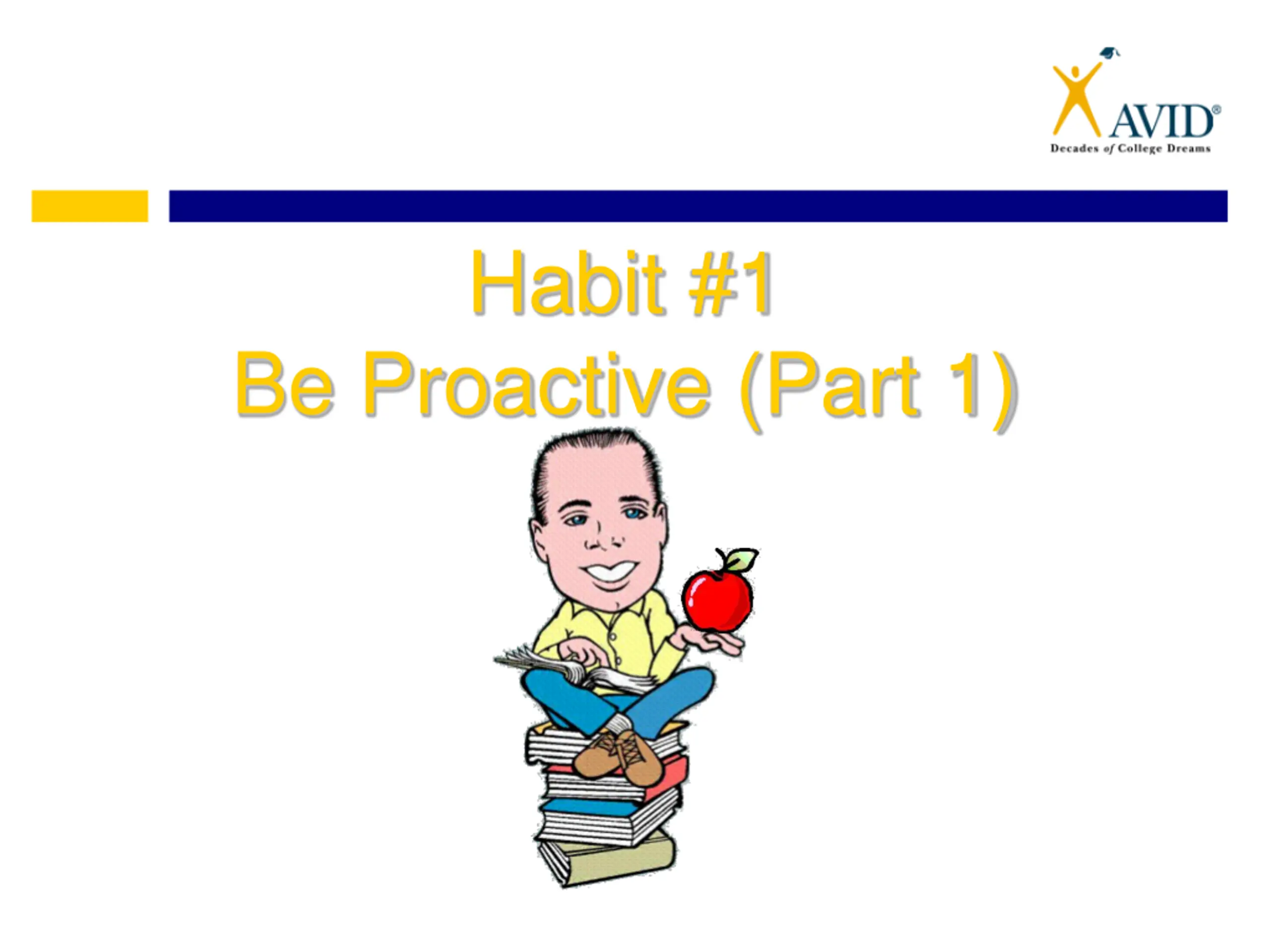 AVID®
Decades of College Dreams

Habit #1
Be Proactive (Part 1)